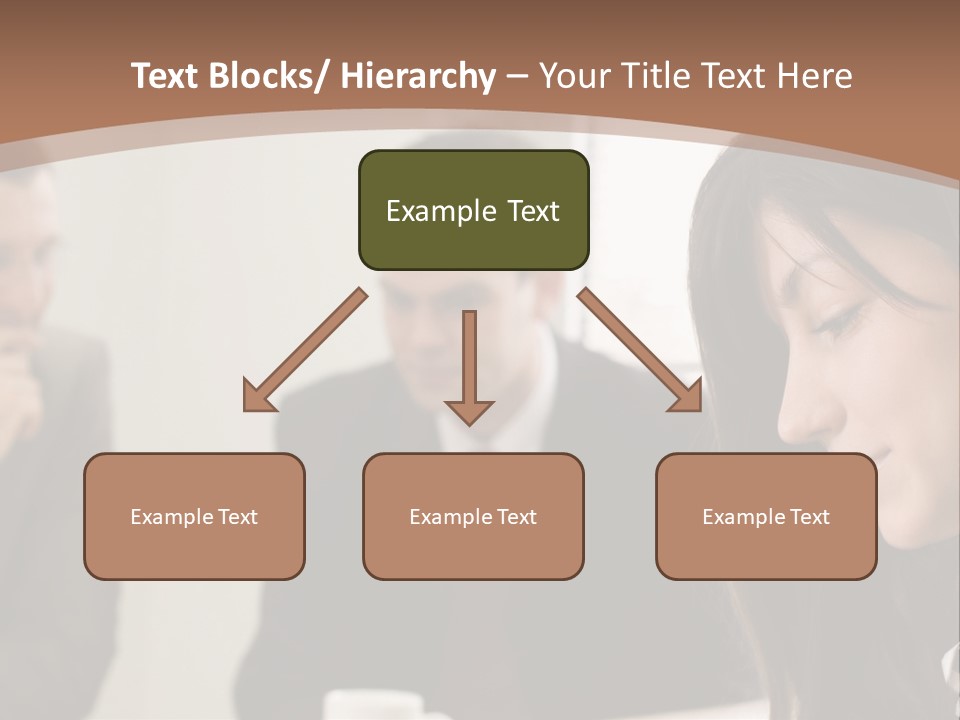 Text Blocks/ Hierarchy – Your Title Text Here

Example Text

Example Text

Example Text

Example Text